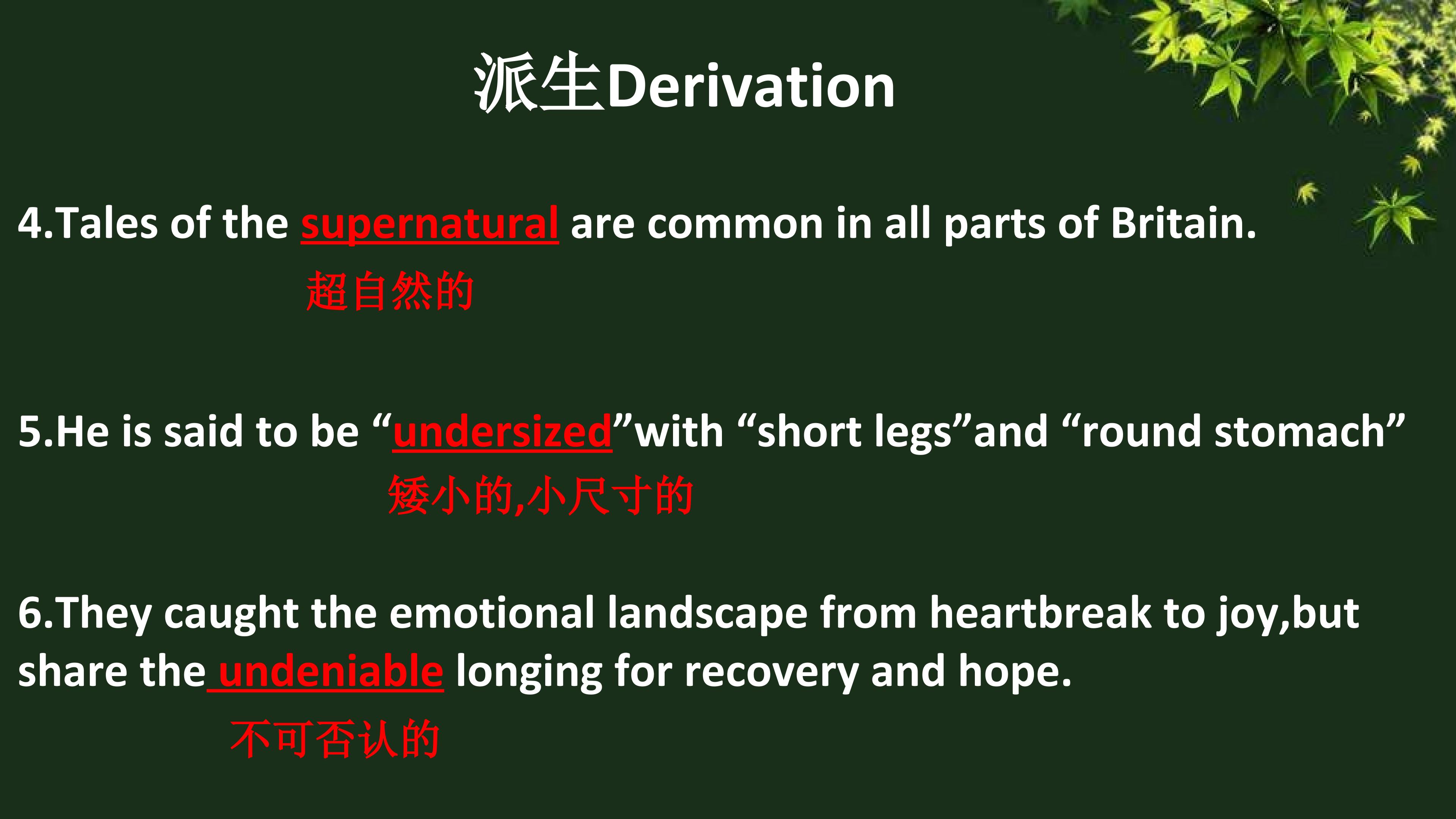 派生Derivation

4.Tales of the supernatural are common in all parts of Britain.

超自然的

5.He is said to be “undersized”with “short legs”and “round stomach”

矮小的,小尺寸的

6.They caught the emotional landscape from heartbreak to joy,but share the undeniable longing for recovery and hope.

不可否认的